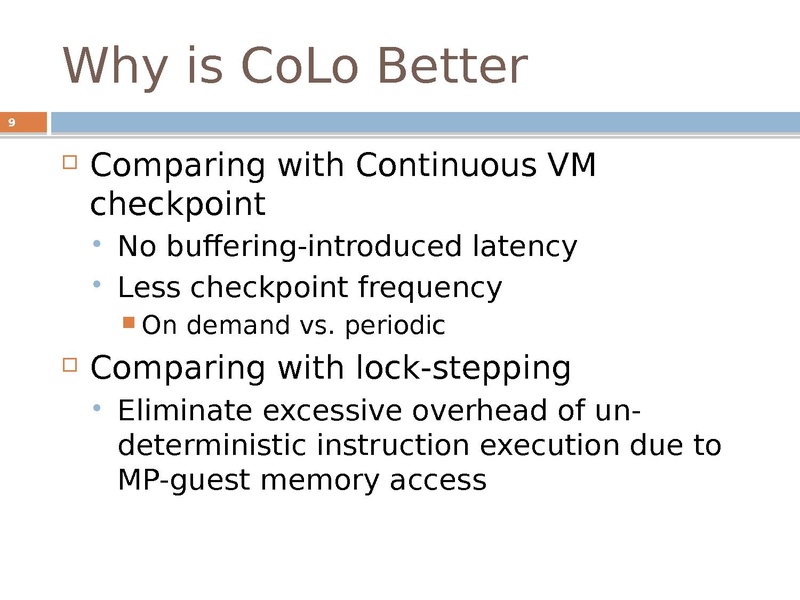 Why is CoLo Better

9

Comparing with Continuous VM checkpoint

No buffering-introduced latency

Less checkpoint frequency

On demand vs. periodic

Comparing with lock-stepping

Eliminate excessive overhead of un-deterministic instruction execution due to MP-guest memory access